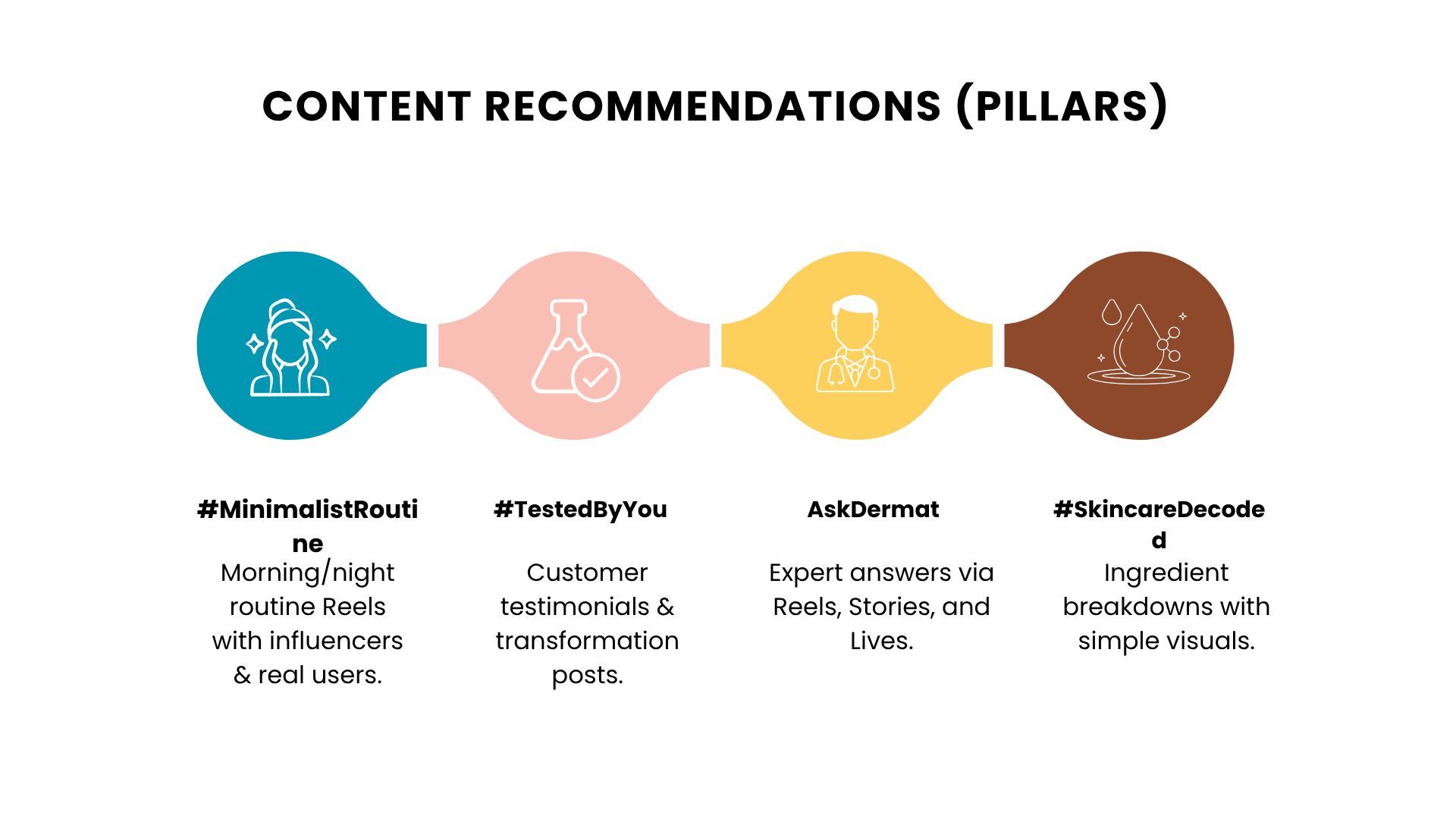 CONTENT RECOMMENDATIONS (PILLARS)

#MinimalistRoutine
Morning/night routine Reels with influencers & real users.

#TestedByYou

Customer testimonials & transformation posts.

AskDermat

Expert answers via Reels, Stories, and Lives.

#SkincareDecoded
Ingredient breakdowns with simple visuals.